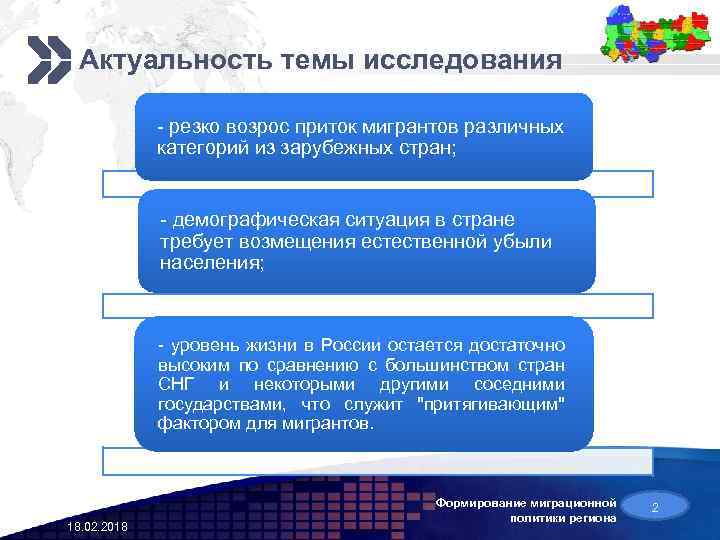 Актуальность темы исследования

- резко возрос приток мигрантов различных категорий из зарубежных стран;

- демографическая ситуация в стране требует возмещения естественной убыли населения;

- уровень жизни в России остается достаточно высоким по сравнению с большинством стран СНГ и некоторыми другими соседними государствами, что служит "притягивающим" фактором для мигрантов.

Формирование миграционной политики региона

2

18.02.2018